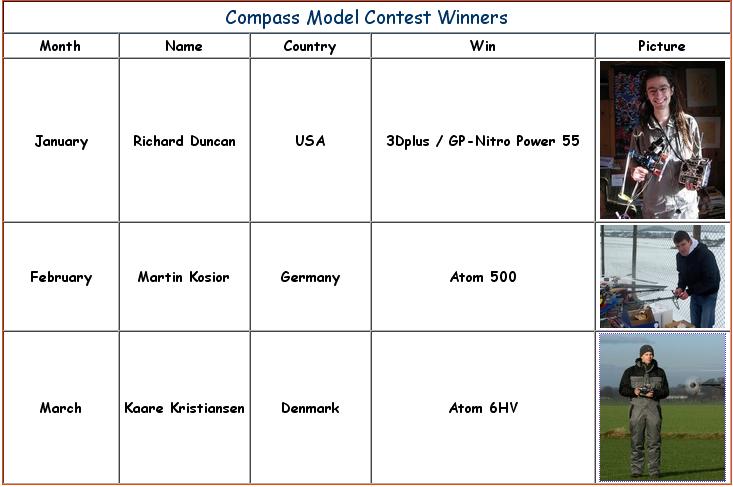 Compass Model Contest Winners

| Month | Name | Country | Win | Picture |
|---|---|---|---|---|
| January | Richard Duncan | USA | 3Dplus / GP-Nitro Power 55 | |
| February | Martin Kosior | Germany | Atom 500 | |
| March | Kaare Kristiansen | Denmark | Atom 6HV | |